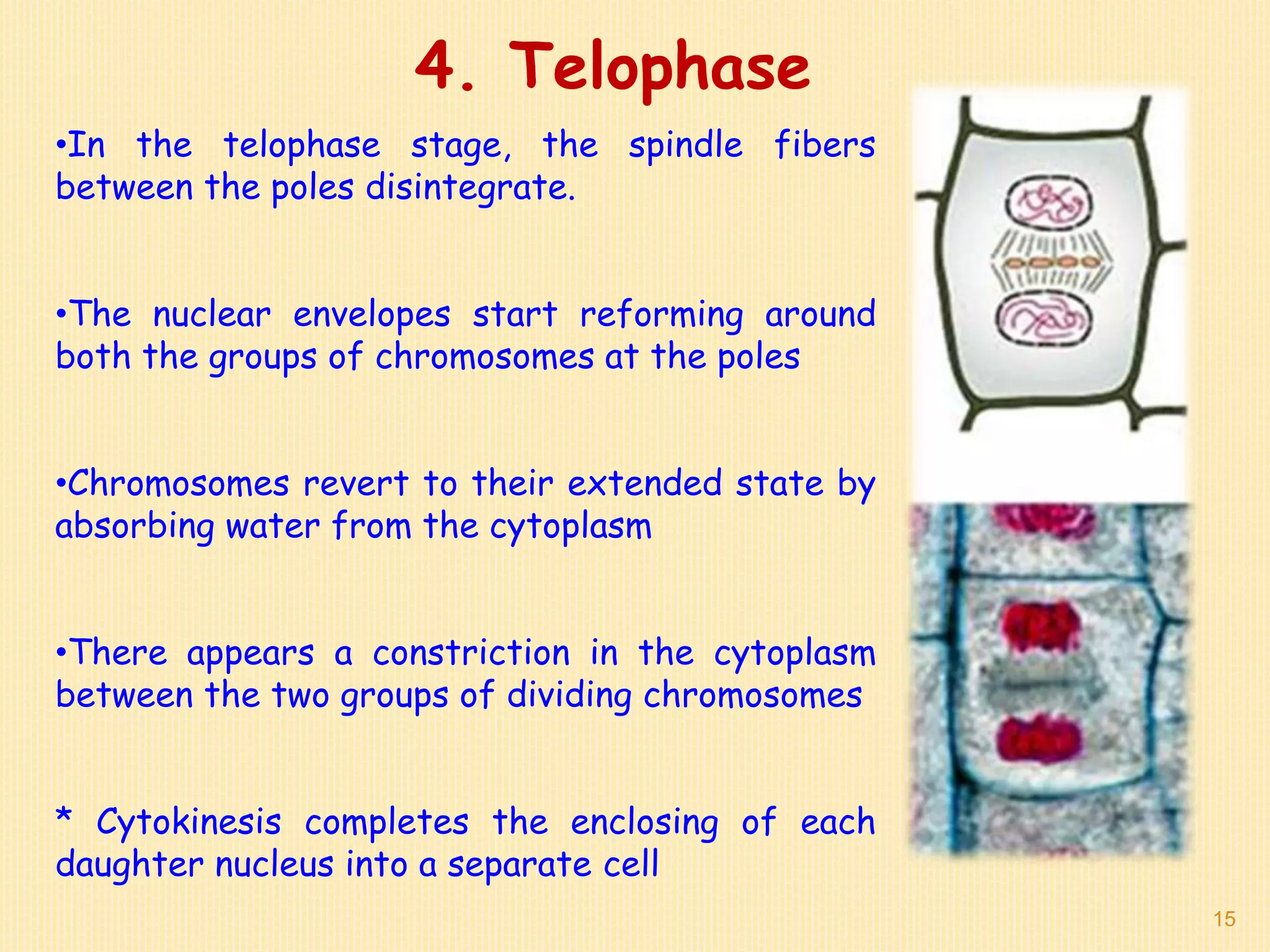 4. Telophase

•In the telophase stage, the spindle fibers between the poles disintegrate.

•The nuclear envelopes start reforming around both the groups of chromosomes at the poles

•Chromosomes revert to their extended state by absorbing water from the cytoplasm

•There appears a constriction in the cytoplasm between the two groups of dividing chromosomes

* Cytokinesis completes the enclosing of each daughter nucleus into a separate cell

15